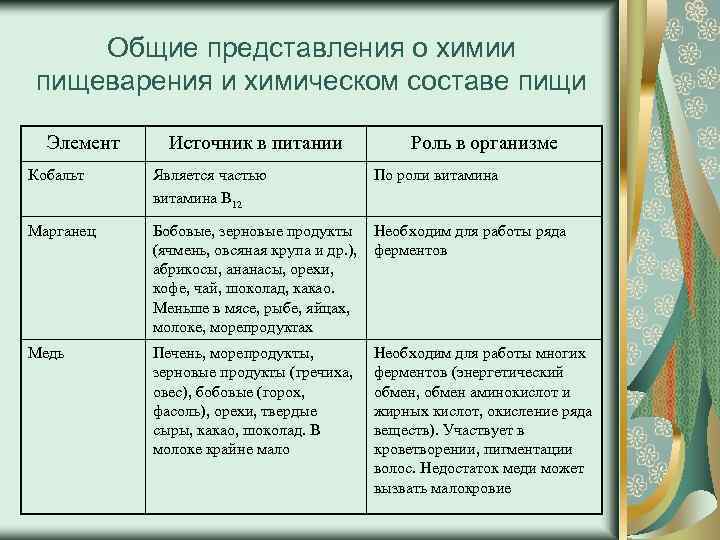 Общие представления о химии пищеварения и химическом составе пищи

| Элемент | Источник в питании | Роль в организме |
|---|---|---|
| Кобальт | Является частью витамина $B_{12}$ | По роли витамина |
| Марганец | Бобовые, зерновые продукты (ячмень, овсяная крупа и др.), абрикосы, ананасы, орехи, кофе, чай, шоколад, какао. Меньше в мясе, рыбе, яйцах, молоке, морепродуктах | Необходим для работы ряда ферментов |
| Медь | Печень, морепродукты, зерновые продукты (гречиха, овес), бобовые (горох, фасоль), орехи, твердые сыры, какао, шоколад. В молоке крайне мало | Необходим для работы многих ферментов (энергетический обмен, обмен аминокислот и жирных кислот, окисление ряда веществ). Участвует в кроветворении, пигментации волос. Недостаток меди может вызвать малокровие |